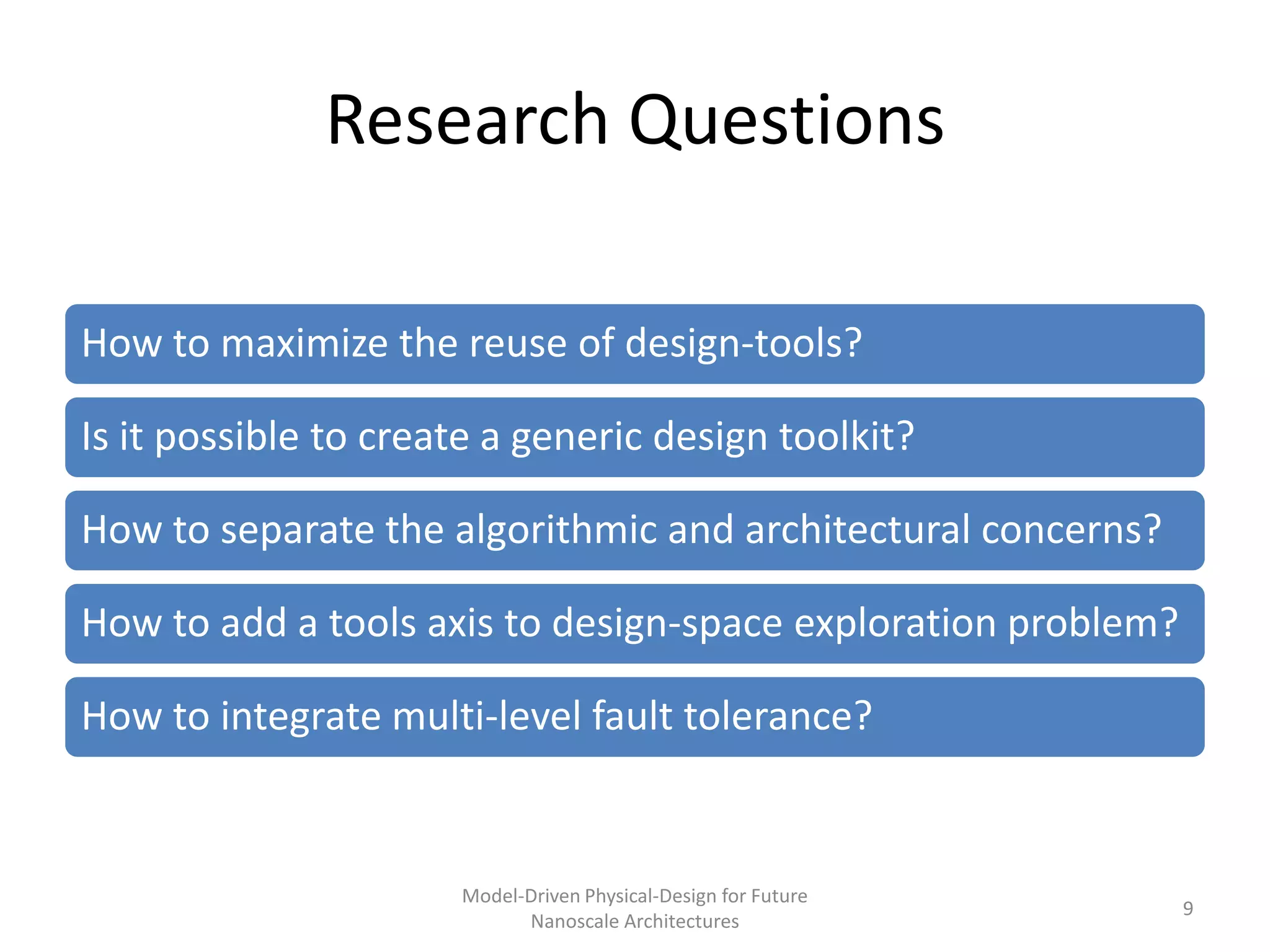 Research Questions

How to maximize the reuse of design-tools?

Is it possible to create a generic design toolkit?

How to separate the algorithmic and architectural concerns?

How to add a tools axis to design-space exploration problem?

How to integrate multi-level fault tolerance?

Model-Driven Physical-Design for Future Nanoscale Architectures

9